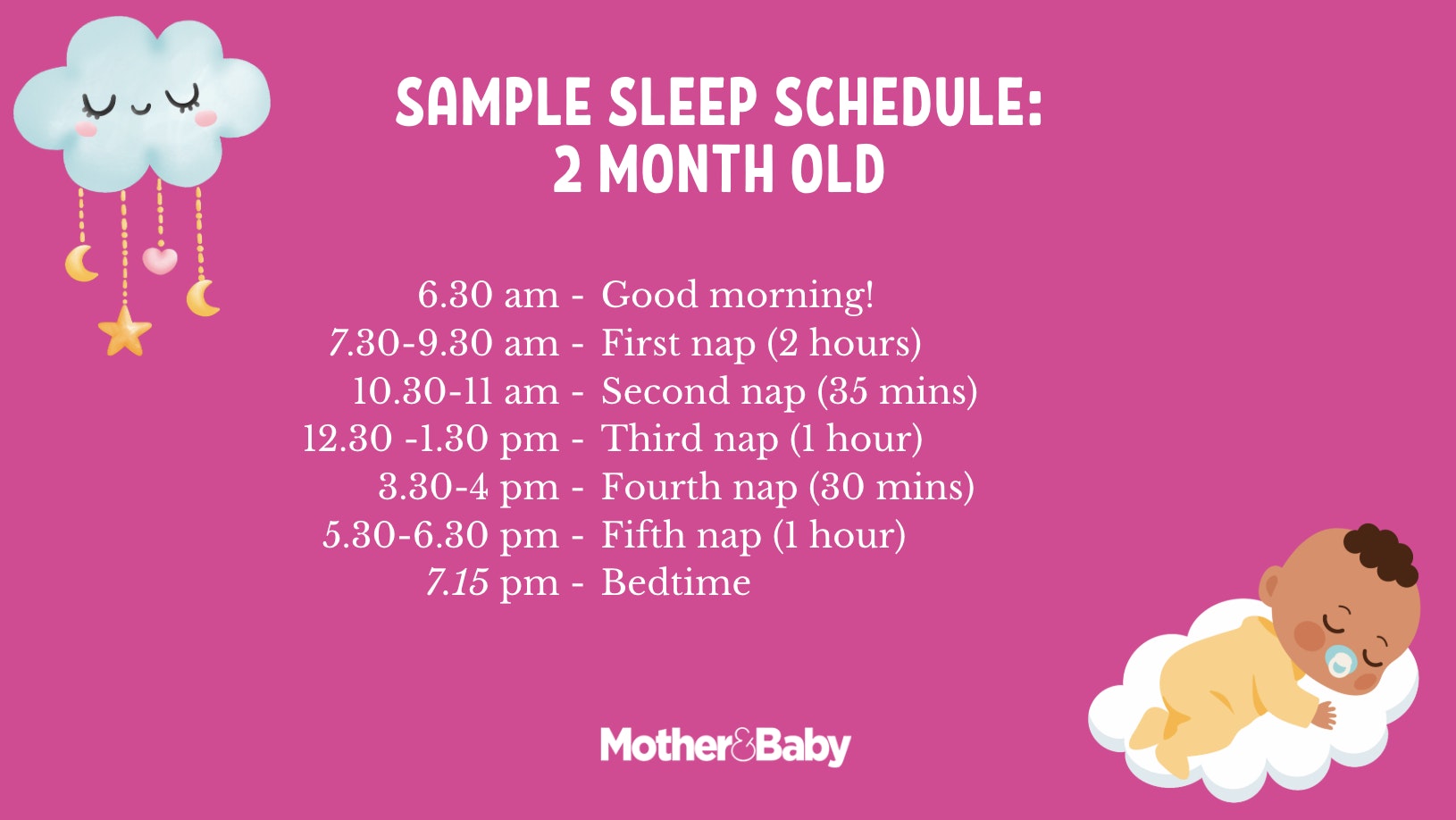 SAMPLE SLEEP SCHEDULE:
2 MONTH OLD

6.30 am - Good morning!
7.30-9.30 am - First nap (2 hours)
10.30-11 am - Second nap (35 mins)
12.30 -1.30 pm - Third nap (1 hour)
3.30-4 pm - Fourth nap (30 mins)
5.30-6.30 pm - Fifth nap (1 hour)
7.15 pm - Bedtime

Mother&Baby